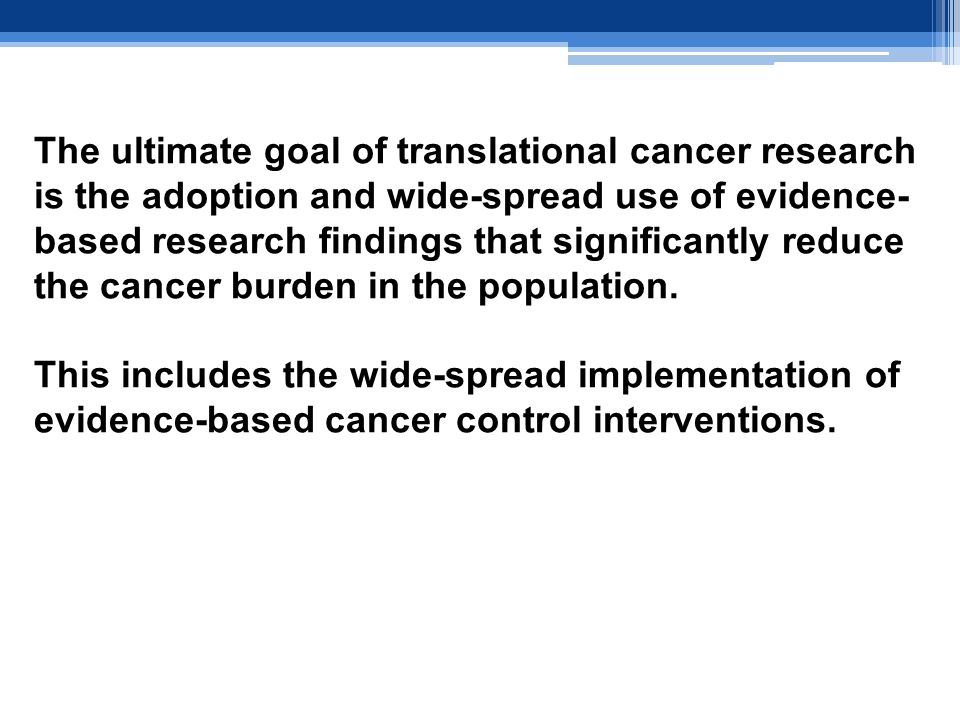 The ultimate goal of translational cancer research is the adoption and wide-spread use of evidence-based research findings that significantly reduce the cancer burden in the population.

This includes the wide-spread implementation of evidence-based cancer control interventions.